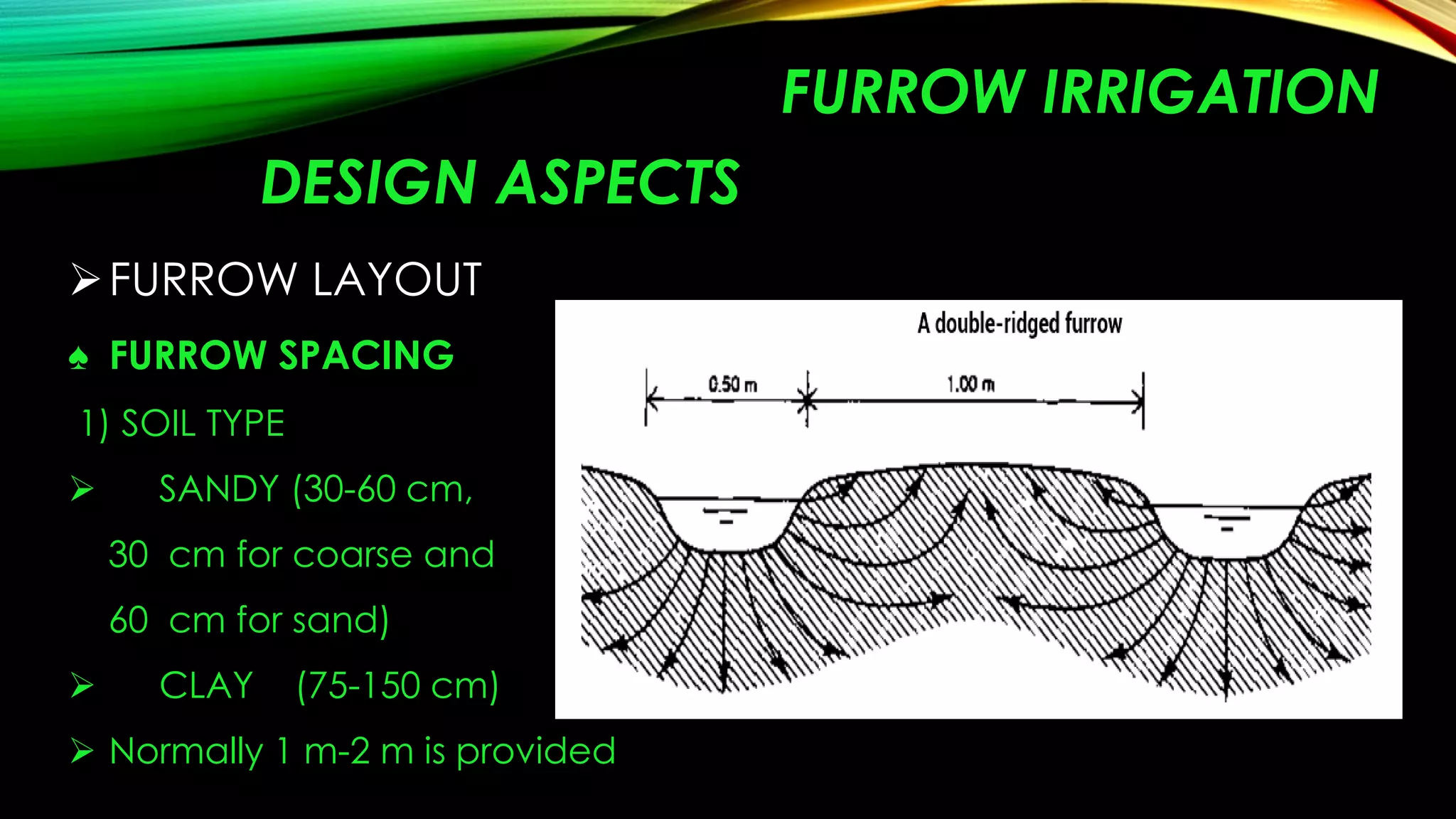 FURROW IRRIGATION

DESIGN ASPECTS

➢ FURROW LAYOUT

♠ FURROW SPACING

1) SOIL TYPE

➢ SANDY (30-60 cm,

30 cm for coarse and

60 cm for sand)

➢ CLAY (75-150 cm)

➢ Normally 1 m-2 m is provided

A double-ridged furrow

0.50 m

1.00 m